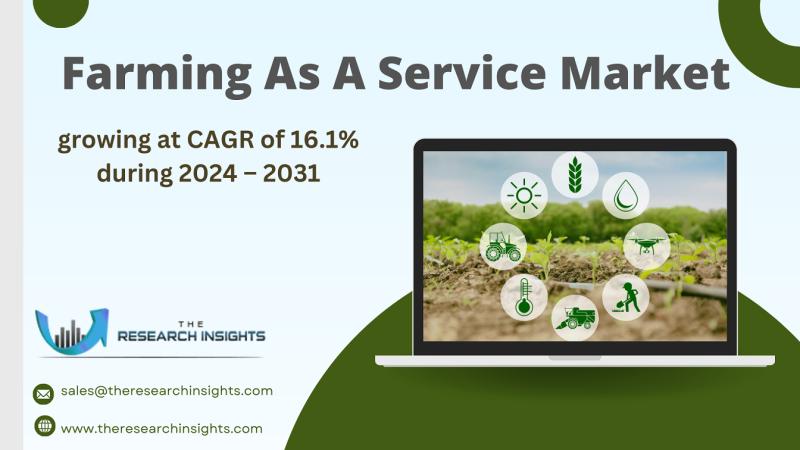 Farming As A Service Market

growing at CAGR of 16.1% during 2024 – 2031

THE RESEARCH INSIGHTS

sales@theresearchinsights.com

www.theresearchinsights.com